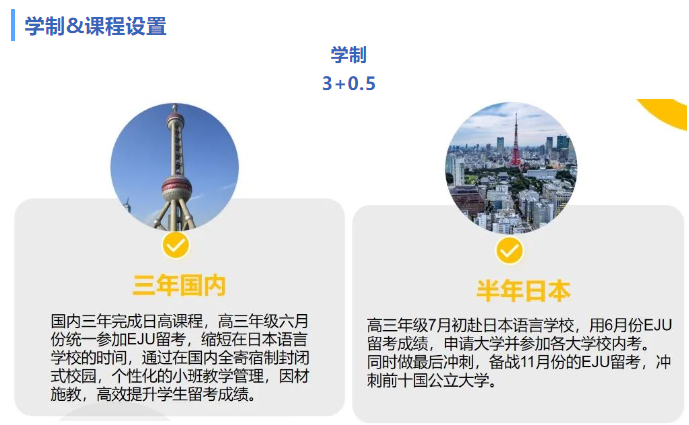 学制&课程设置

学制
3+0.5

三年国内

国内三年完成日高课程，高三年级六月份统一参加EJU留考，缩短在日本语言学校的时间，通过在国内全寄宿制封闭式校园，个性化的小班教学管理，因材施教，高效提升学生留考成绩。

半年日本

高三年级7月初赴日本语言学校，用6月份EJU留考成绩，申请大学并参加各大学校内考。同时做最后冲刺，备战11月份的EJU留考，冲刺前十国公立大学。